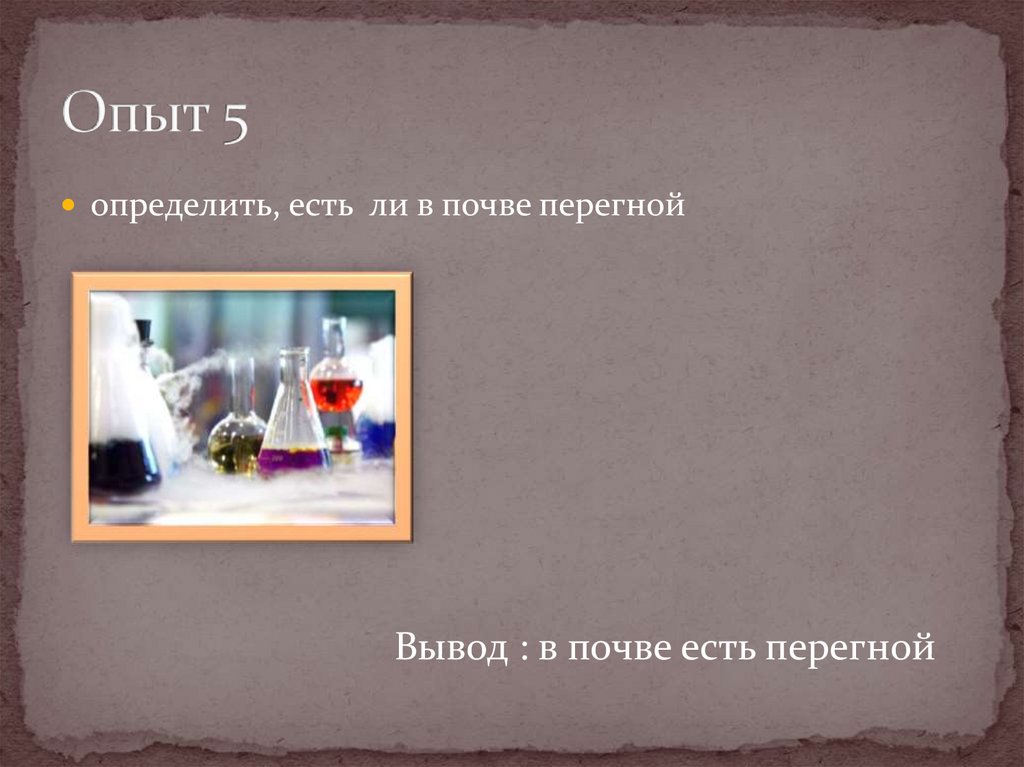 Опыт 5

определить, есть ли в почве перегной

Вывод : в почве есть перегной